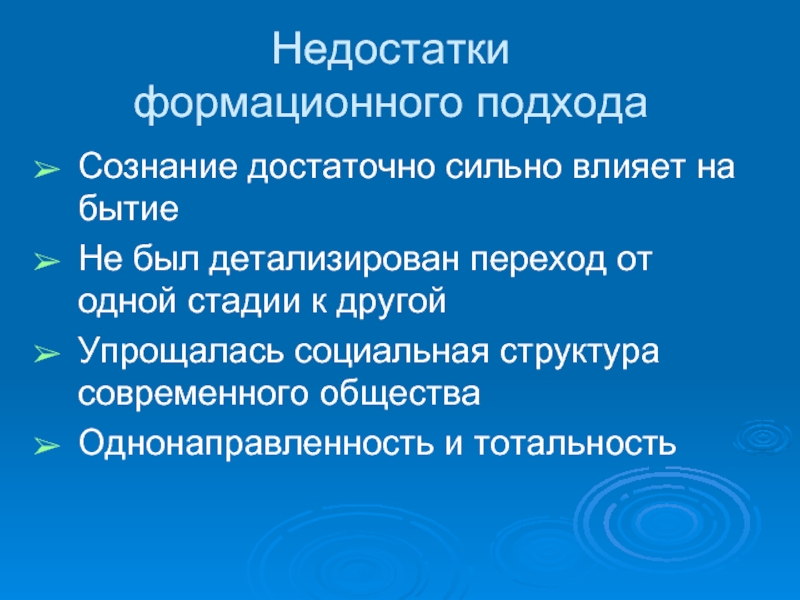 Недостатки формационного подхода

➢ Сознание достаточно сильно влияет на бытие
➢ Не был детализирован переход от одной стадии к другой
➢ Упрощалась социальная структура современного общества
➢ Однонаправленность и тотальность